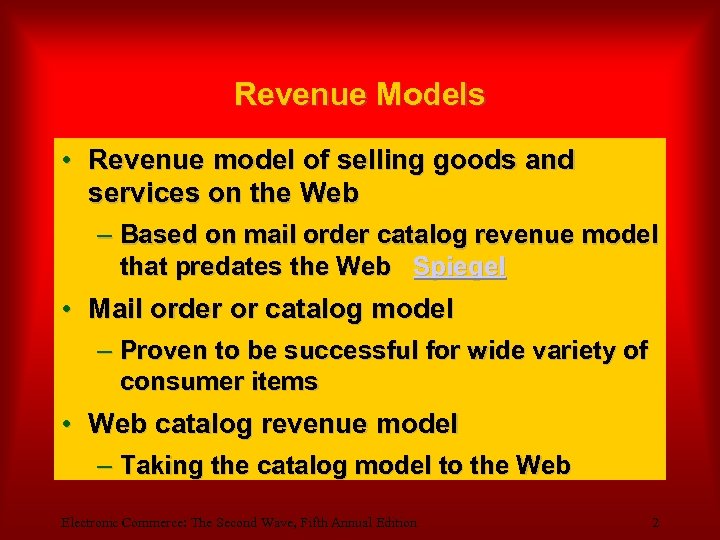 Revenue Models

• Revenue model of selling goods and services on the Web

– Based on mail order catalog revenue model that predates the Web Spiegel

• Mail order or catalog model

– Proven to be successful for wide variety of consumer items

• Web catalog revenue model

– Taking the catalog model to the Web

Electronic Commerce: The Second Wave, Fifth Annual Edition

2